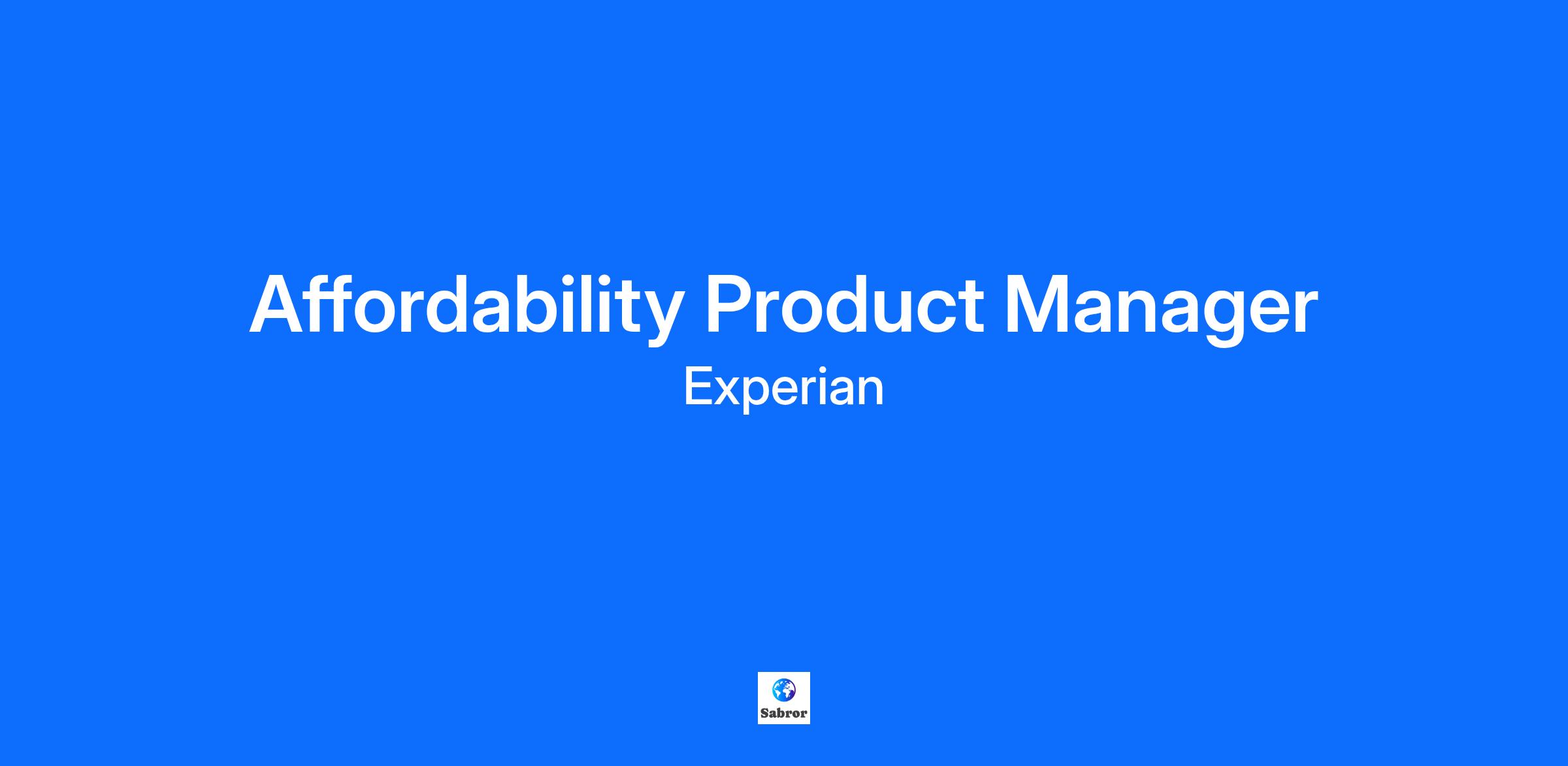 Affordability Product Manager
Experian

Sabror